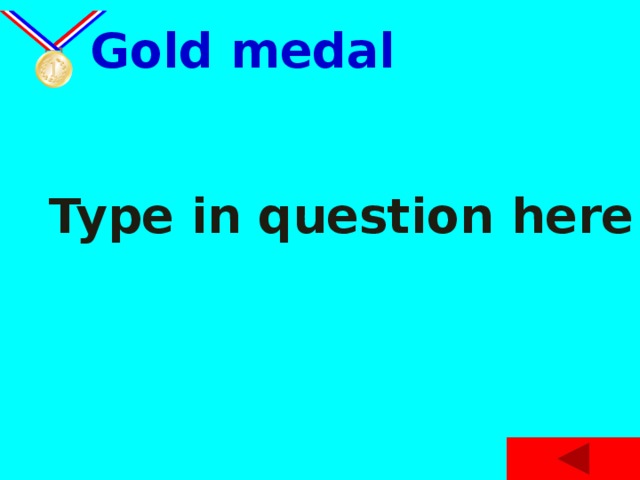 Gold medal

Type in question here